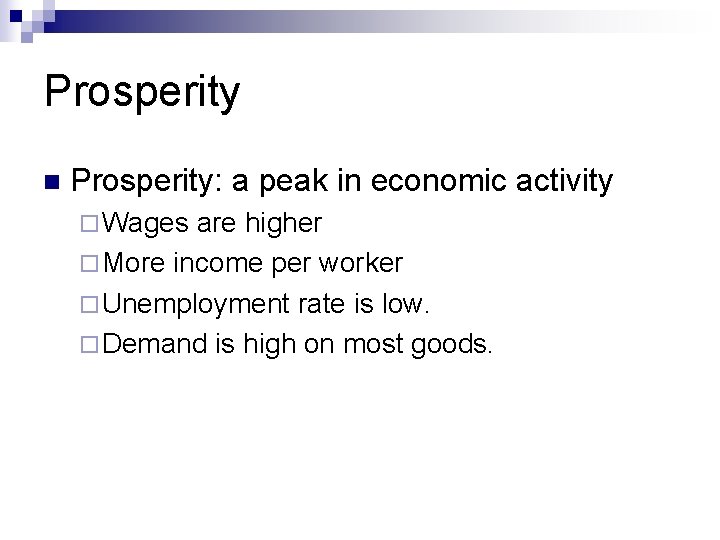 Prosperity

Prosperity: a peak in economic activity

Wages are higher

More income per worker

Unemployment rate is low.

Demand is high on most goods.